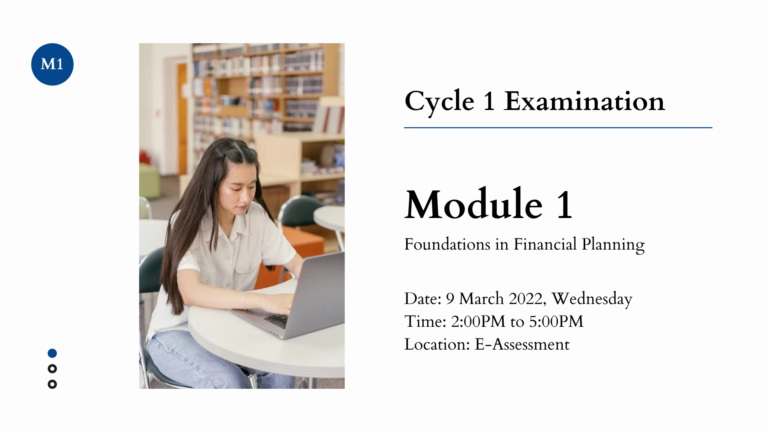 M1

Cycle 1 Examination

Module 1

Foundations in Financial Planning

Date: 9 March 2022, Wednesday
Time: 2:00PM to 5:00PM
Location: E-Assessment